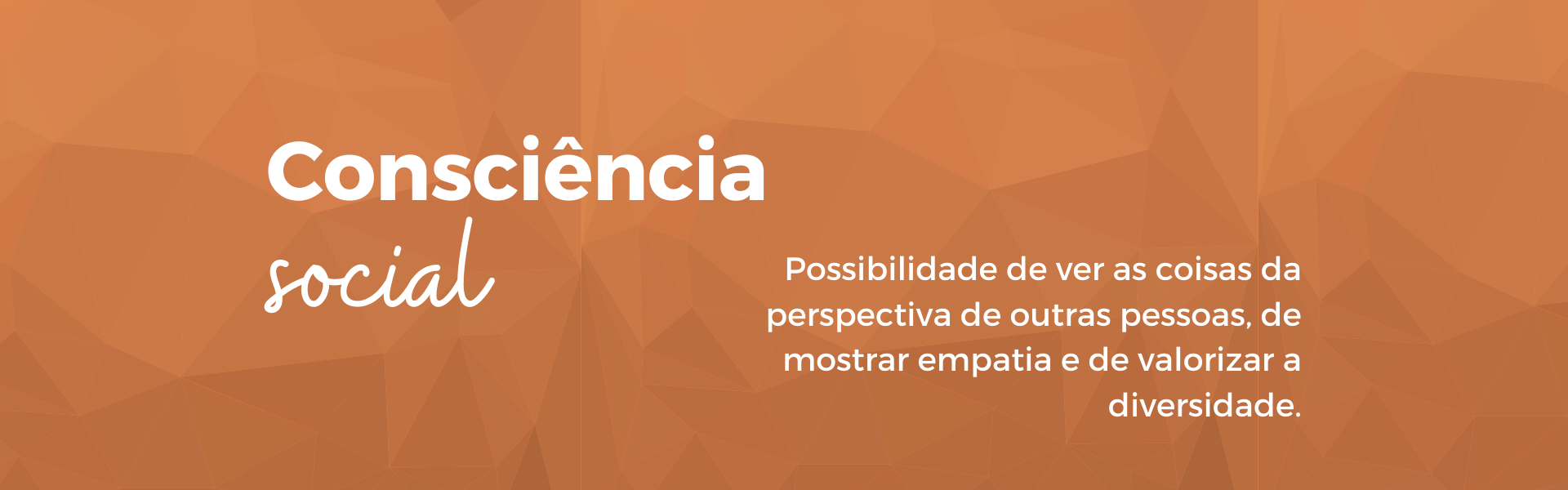 Consciência
social

Possibilidade de ver as coisas da perspectiva de outras pessoas, de mostrar empatia e de valorizar a diversidade.